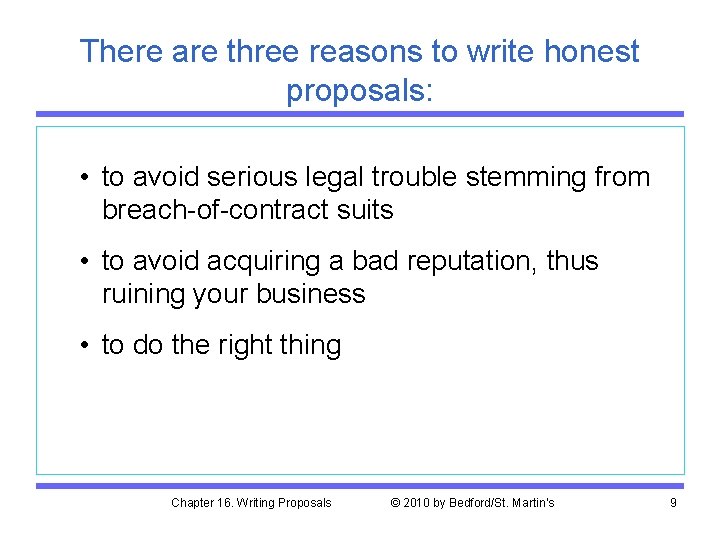 There are three reasons to write honest proposals:

• to avoid serious legal trouble stemming from breach-of-contract suits

• to avoid acquiring a bad reputation, thus ruining your business

• to do the right thing

Chapter 16. Writing Proposals © 2010 by Bedford/St. Martin's 9